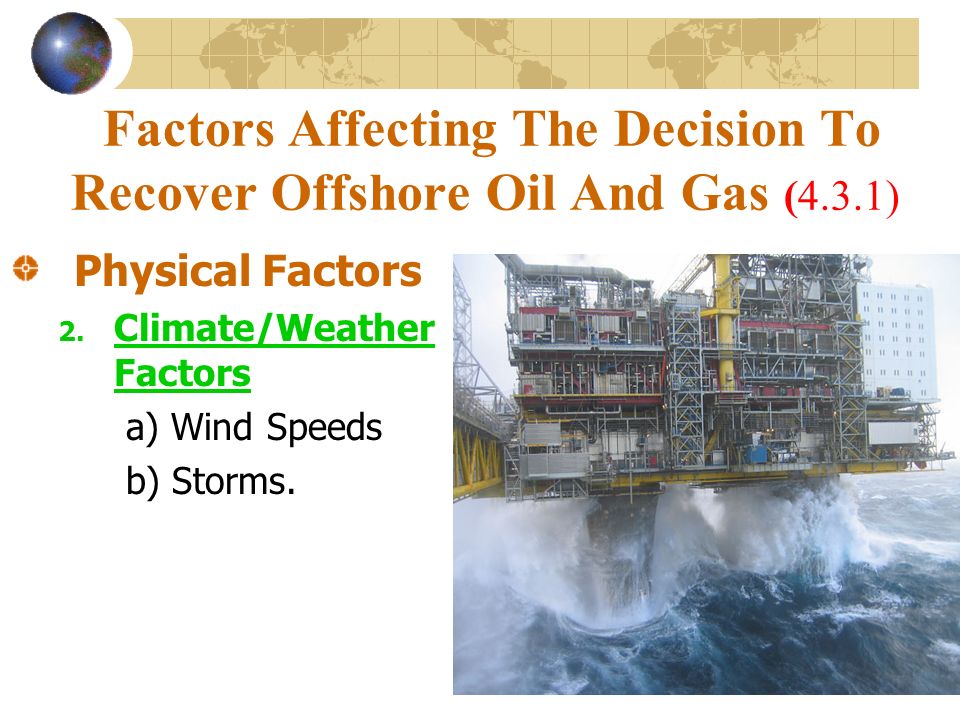 Factors Affecting The Decision To Recover Offshore Oil And Gas (4.3.1)

Physical Factors

2. Climate/Weather Factors

a) Wind Speeds

b) Storms.